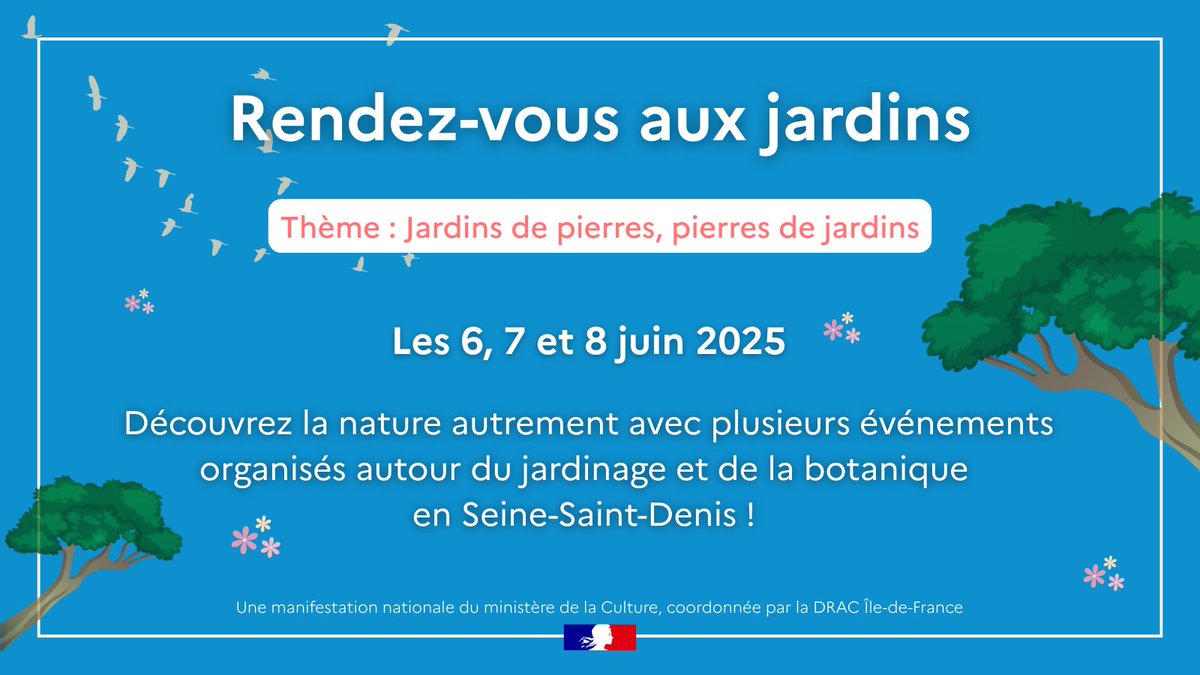 Rendez-vous aux jardins

Thème : Jardins de pierres, pierres de jardins

Les 6, 7 et 8 juin 2025

Découvrez la nature autrement avec plusieurs événements organisés autour du jardinage et de la botanique en Seine-Saint-Denis !

Une manifestation nationale du ministère de la Culture, coordonnée par la DRAC Île-de-France